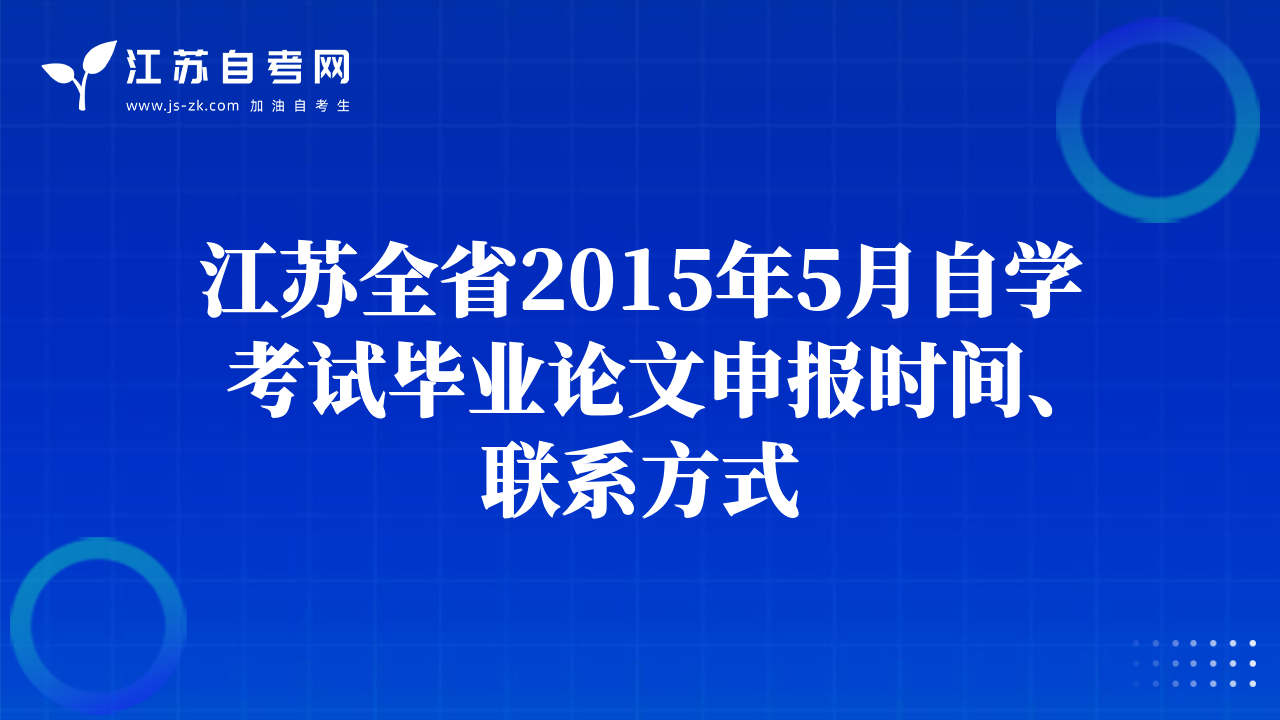 江苏自考网
www.js-zk.com 加油自考生

江苏全省2015年5月自学考试毕业论文申报时间、联系方式